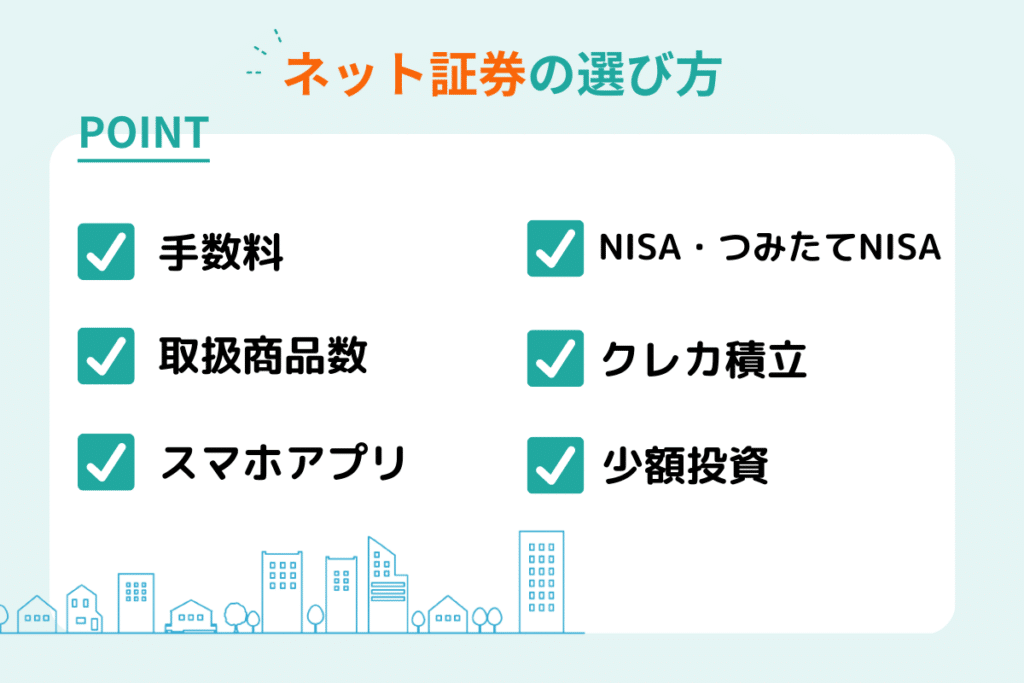 ネット証券の選び方

POINT

手数料

取扱商品数

スマホアプリ

NISA・つみたてNISA

クレカ積立

少額投資